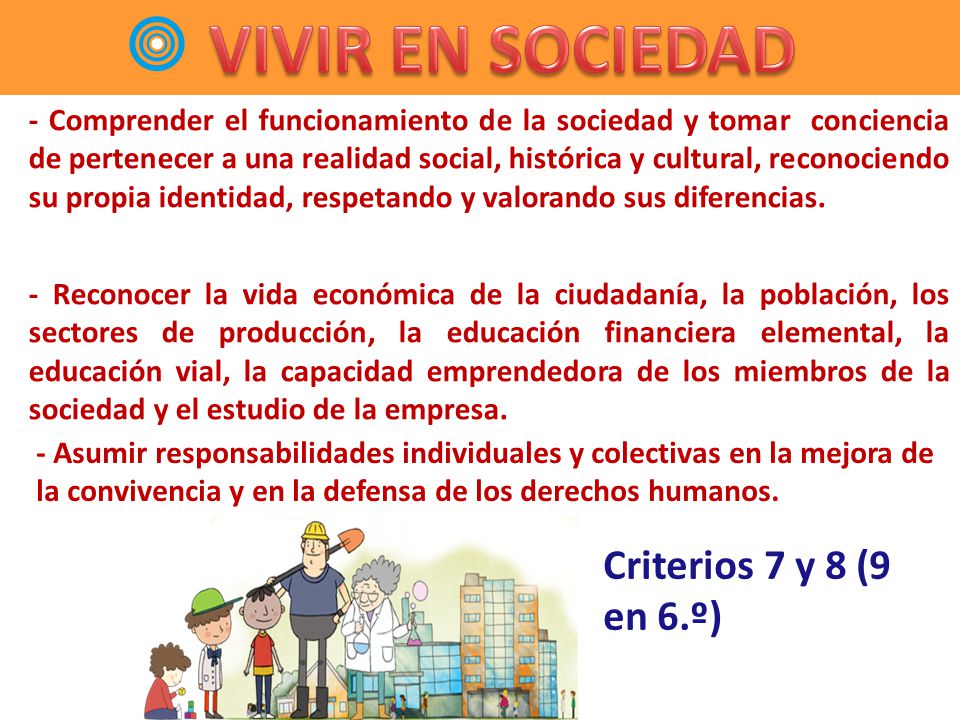 VIVIR EN SOCIEDAD

- Comprender el funcionamiento de la sociedad y tomar conciencia de pertenecer a una realidad social, histórica y cultural, reconociendo su propia identidad, respetando y valorando sus diferencias.

- Reconocer la vida económica de la ciudadanía, la población, los sectores de producción, la educación financiera elemental, la educación vial, la capacidad emprendedora de los miembros de la sociedad y el estudio de la empresa.

- Asumir responsabilidades individuales y colectivas en la mejora de la convivencia y en la defensa de los derechos humanos.

Criterios 7 y 8 (9 en 6.º)